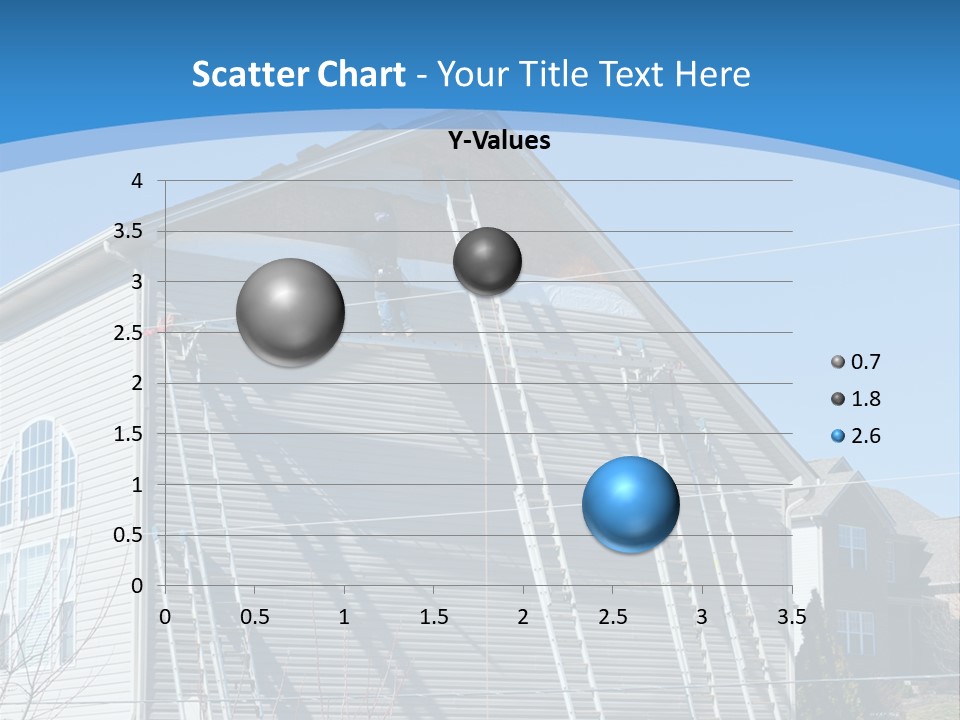 Scatter Chart - Your Title Text Here

Y-Values

4
3.5
3
2.5
2
1.5
1
0.5
0

0 0.5 1 1.5 2 2.5 3 3.5

0.7
1.8
2.6